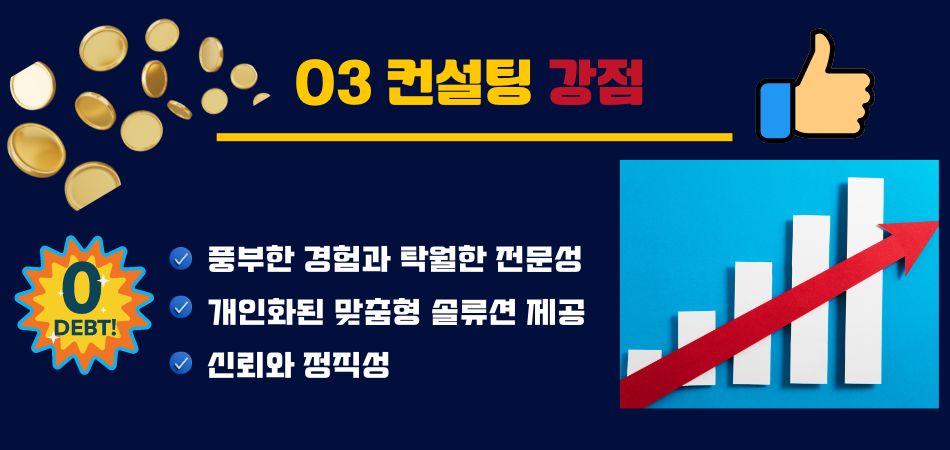 03 컨설팅 강점

0 DEBT!

풍부한 경험과 탁월한 전문성

개인화된 맞춤형 솔루션 제공

신뢰와 정직성